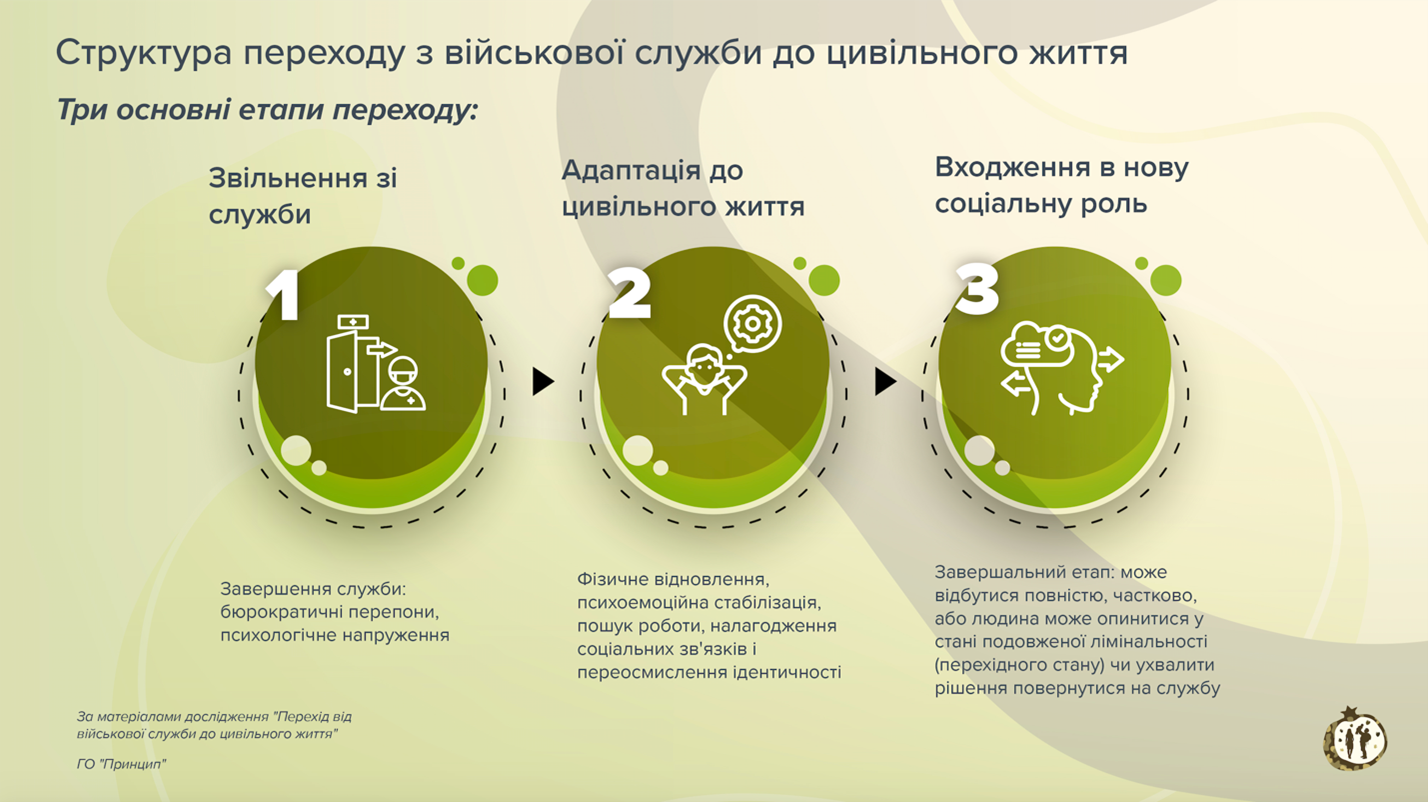 Структура переходу з військової служби до цивільного життя

Три основні етапи переходу:

Звільнення зі служби

1

Завершення служби: бюрократичні перепони, психологічне напруження

Адаптація до цивільного життя

2

Фізичне відновлення, психоемоційна стабілізація, пошук роботи, налагодження соціальних зв'язків і переосмислення ідентичності

Входження в нову соціальну роль

3

Завершальний етап: може відбутися повністю, частково, або людина може опинитися у стані подовженої лімінальності (перехідного стану) чи ухвалити рішення повернутися на службу

За матеріалами дослідження "Перехід від військової служби до цивільного життя"

ГО "Принцип"